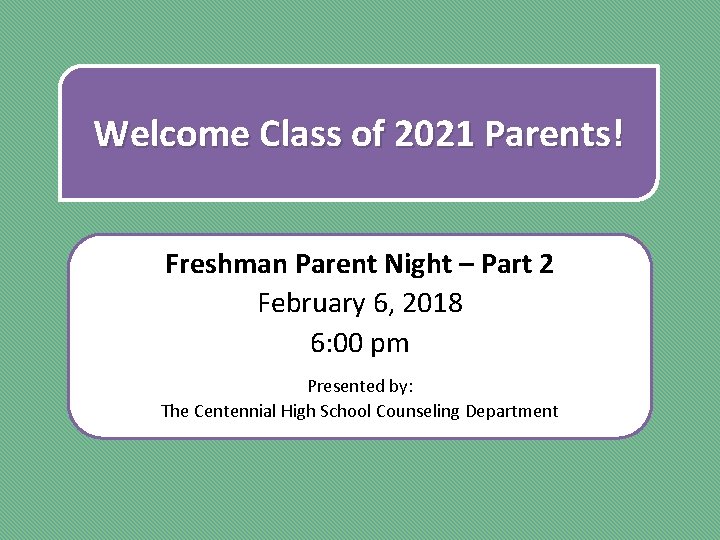 Welcome Class of 2021 Parents!

Freshman Parent Night – Part 2
February 6, 2018
6:00 pm

Presented by:
The Centennial High School Counseling Department